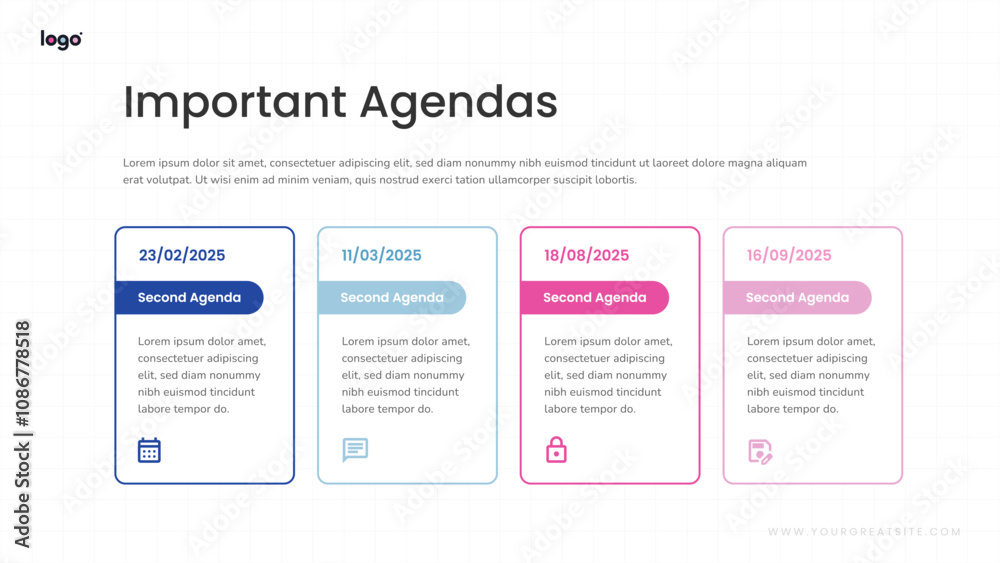 logo

Important Agendas

Lorem ipsum dolor sit amet, consectetuer adipiscing elit, sed diam nonummy nibh euismod tincidunt ut laoreet dolore magna aliquam erat volutpat. Ut wisi enim ad minim veniam, quis nostrud exerci tation ullamcorper suscipit lobortis.

23/02/2025

Second Agenda

Lorem ipsum dolor amet, consectetuer adipiscing elit, sed diam nonummy nibh euismod tincidunt labore tempor do.

11/03/2025

Second Agenda

Lorem ipsum dolor amet, consectetuer adipiscing elit, sed diam nonummy nibh euismod tincidunt labore tempor do.

18/08/2025

Second Agenda

Lorem ipsum dolor amet, consectetuer adipiscing elit, sed diam nonummy nibh euismod tincidunt labore tempor do.

16/09/2025

Second Agenda

Lorem ipsum dolor amet, consectetuer adipiscing elit, sed diam nonummy nibh euismod tincidunt labore tempor do.

WWW.YOURGREATSITE.COM

Adobe Stock | #1086778518